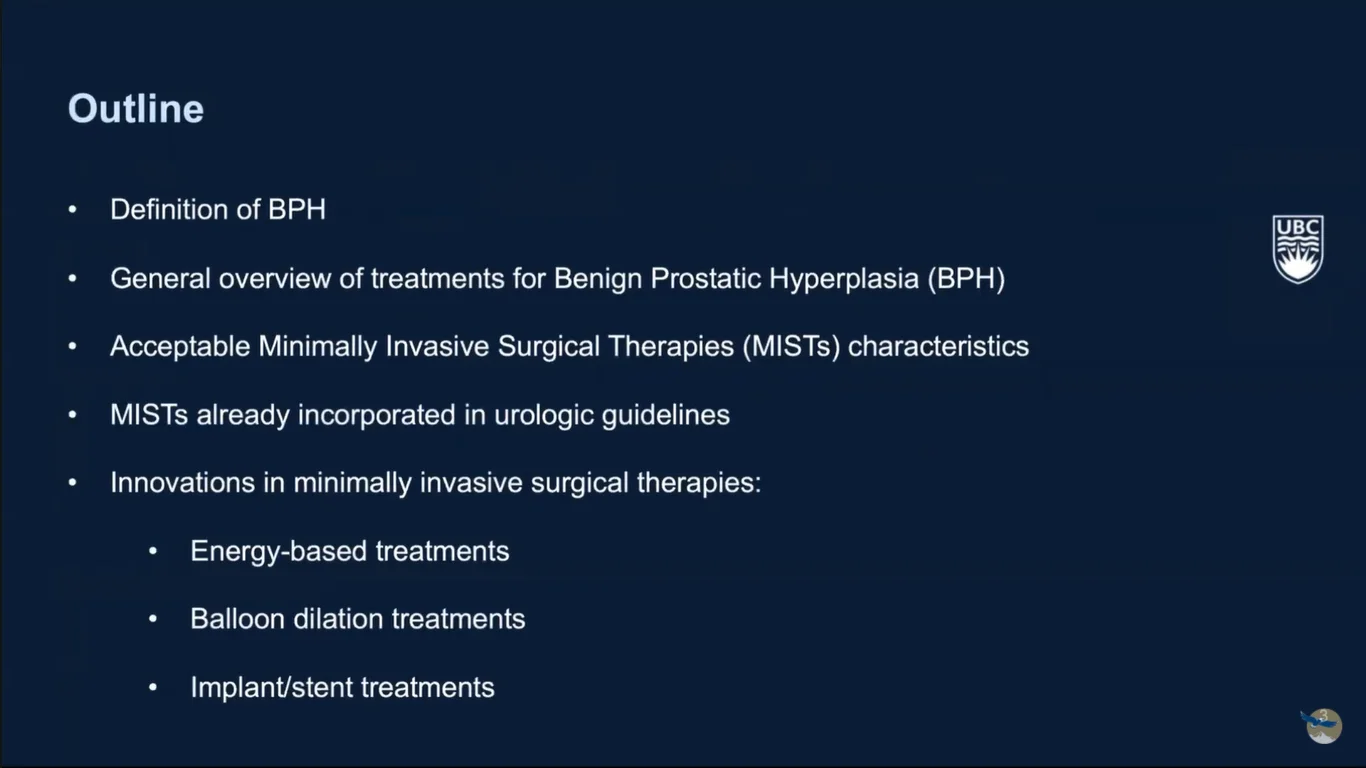 Outline

• Definition of BPH

• General overview of treatments for Benign Prostatic Hyperplasia (BPH)

• Acceptable Minimally Invasive Surgical Therapies (MISTs) characteristics

• MISTs already incorporated in urologic guidelines

• Innovations in minimally invasive surgical therapies:

• Energy-based treatments

• Balloon dilation treatments

• Implant/stent treatments

UBC

3